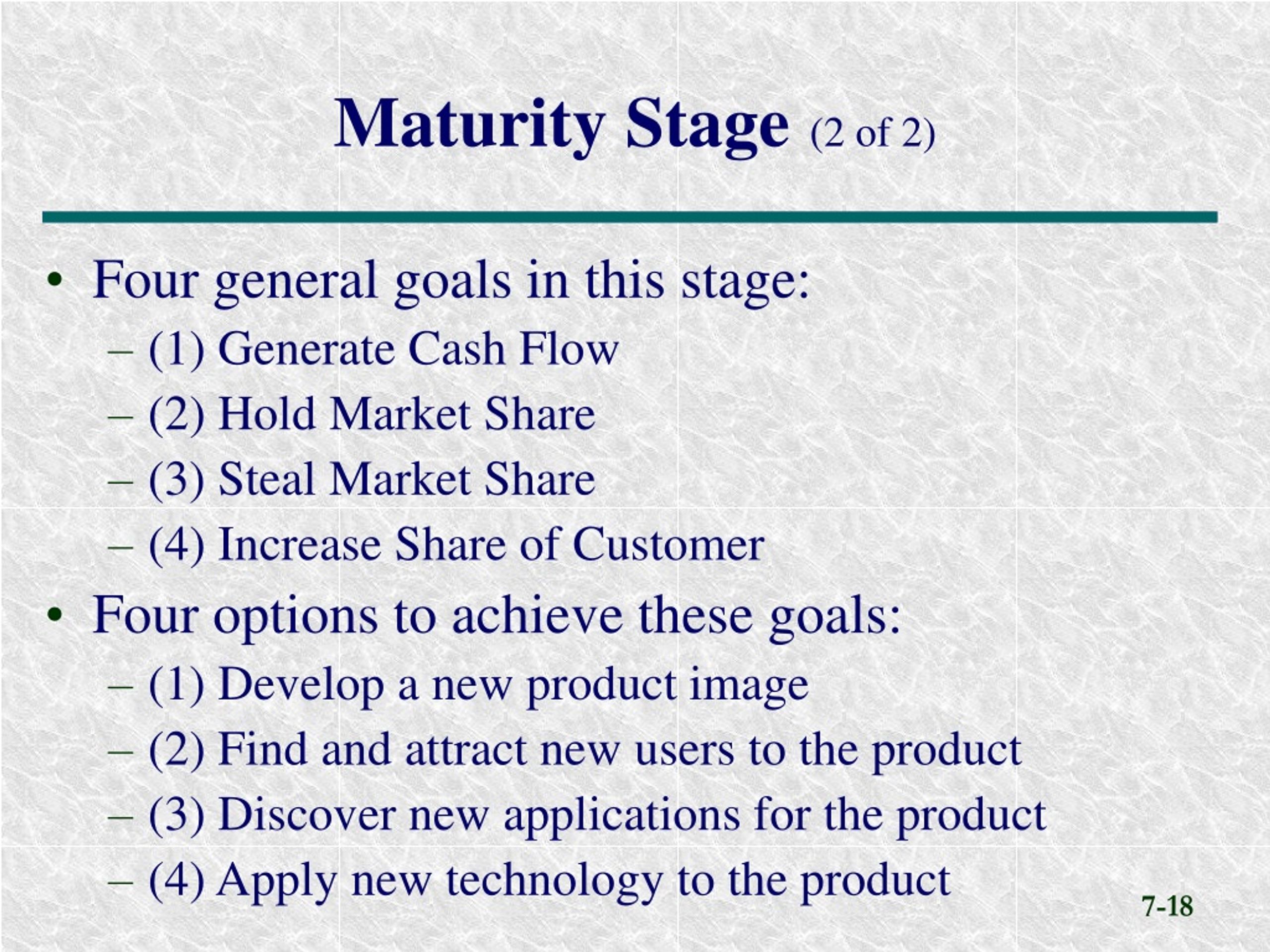 Maturity Stage (2 of 2)

• Four general goals in this stage:
– (1) Generate Cash Flow
– (2) Hold Market Share
– (3) Steal Market Share
– (4) Increase Share of Customer
• Four options to achieve these goals:
– (1) Develop a new product image
– (2) Find and attract new users to the product
– (3) Discover new applications for the product
– (4) Apply new technology to the product

7-18